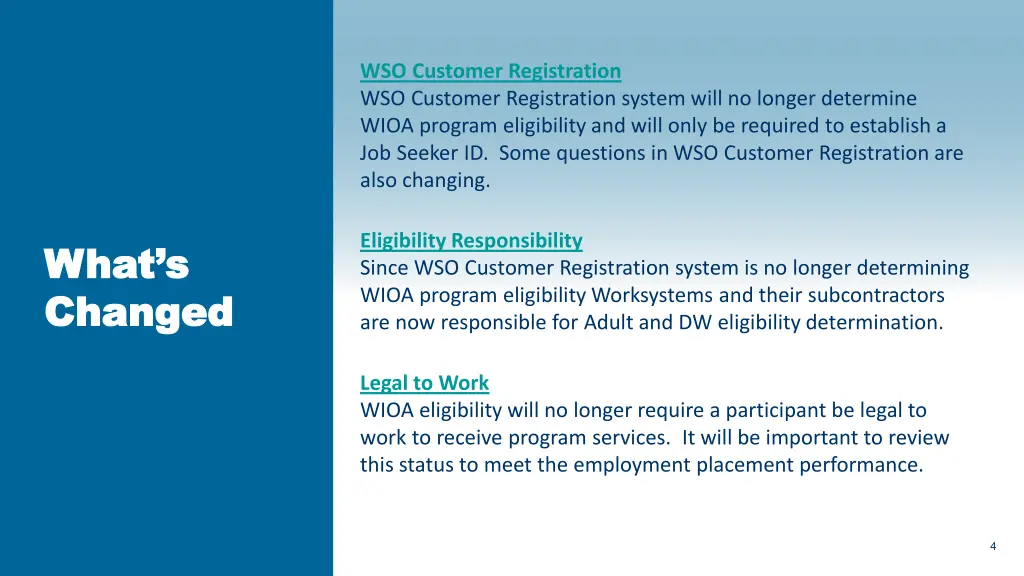 What's Changed

WSO Customer Registration
WSO Customer Registration system will no longer determine WIOA program eligibility and will only be required to establish a Job Seeker ID. Some questions in WSO Customer Registration are also changing.

Eligibility Responsibility
Since WSO Customer Registration system is no longer determining WIOA program eligibility Worksystems and their subcontractors are now responsible for Adult and DW eligibility determination.

Legal to Work
WIOA eligibility will no longer require a participant be legal to work to receive program services. It will be important to review this status to meet the employment placement performance.

4